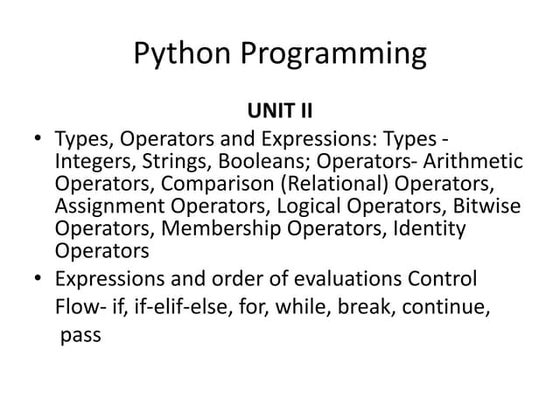 Python Programming

UNIT II

• Types, Operators and Expressions: Types - Integers, Strings, Booleans; Operators- Arithmetic Operators, Comparison (Relational) Operators, Assignment Operators, Logical Operators, Bitwise Operators, Membership Operators, Identity Operators

• Expressions and order of evaluations Control Flow- if, if-elif-else, for, while, break, continue, pass